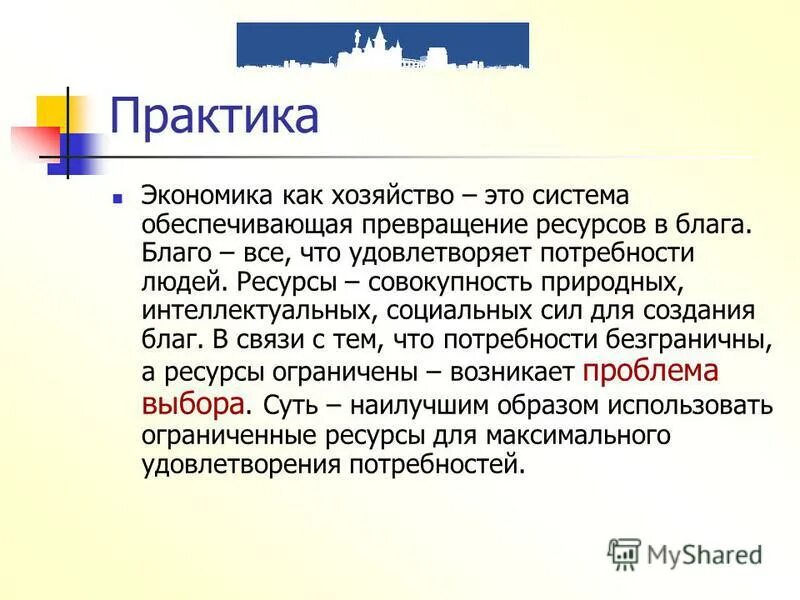 Практика

Экономика как хозяйство – это система обеспечивающая превращение ресурсов в блага. Благо – все, что удовлетворяет потребности людей. Ресурсы – совокупность природных, интеллектуальных, социальных сил для создания благ. В связи с тем, что потребности безграничны, а ресурсы ограничены – возникает проблема выбора. Суть – наилучшим образом использовать ограниченные ресурсы для максимального удовлетворения потребностей.

MyShared